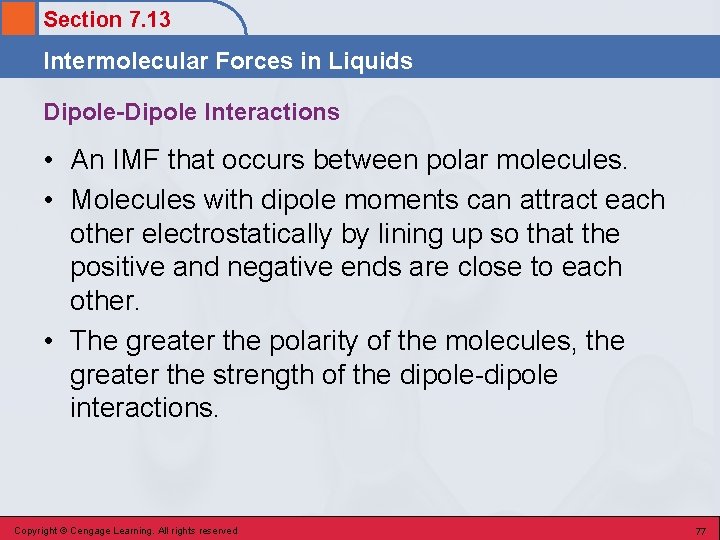 Section 7.13

Intermolecular Forces in Liquids

Dipole-Dipole Interactions

• An IMF that occurs between polar molecules.

• Molecules with dipole moments can attract each other electrostatically by lining up so that the positive and negative ends are close to each other.

• The greater the polarity of the molecules, the greater the strength of the dipole-dipole interactions.

Copyright © Cengage Learning. All rights reserved

77